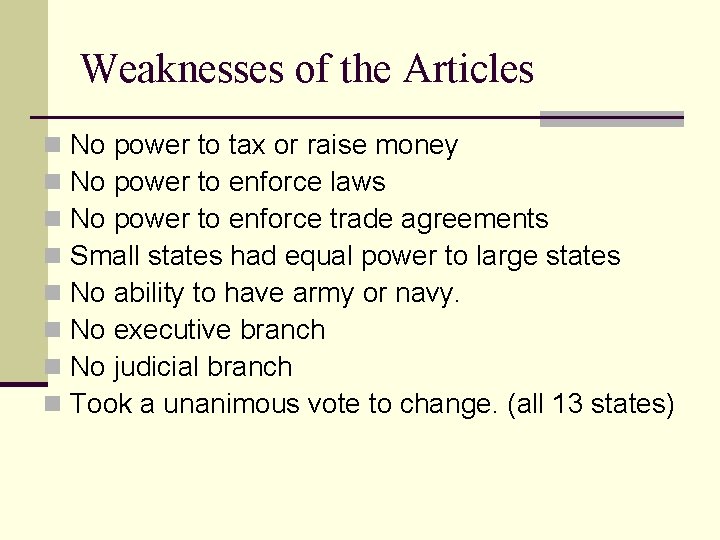 Weaknesses of the Articles

- No power to tax or raise money
- No power to enforce laws
- No power to enforce trade agreements
- Small states had equal power to large states
- No ability to have army or navy.
- No executive branch
- No judicial branch
- Took a unanimous vote to change. (all 13 states)